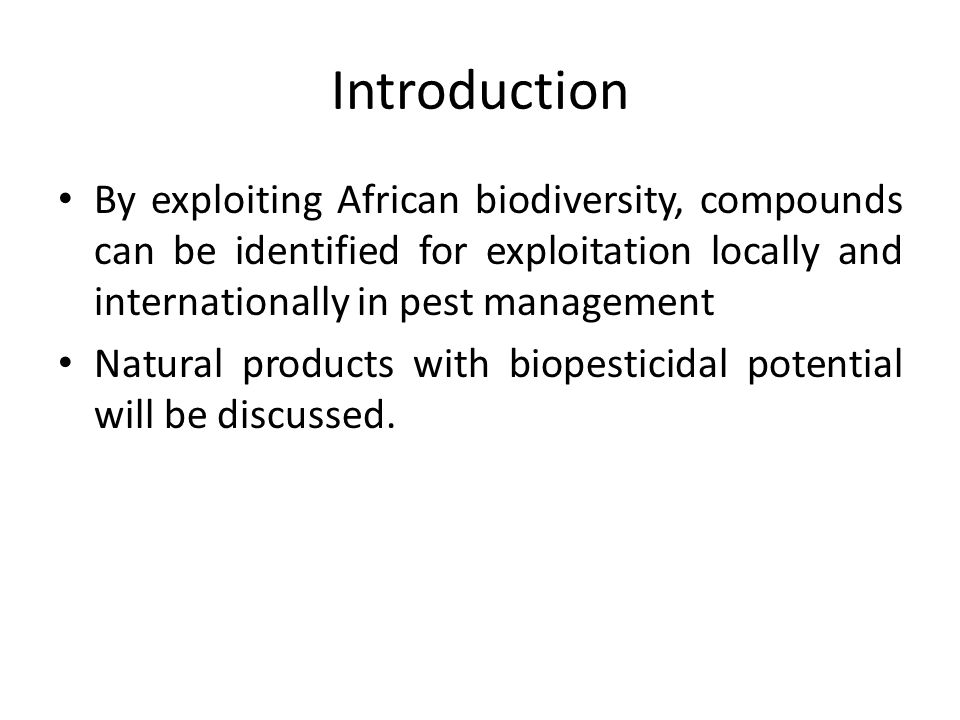 Introduction

• By exploiting African biodiversity, compounds can be identified for exploitation locally and internationally in pest management

• Natural products with biopesticidal potential will be discussed.